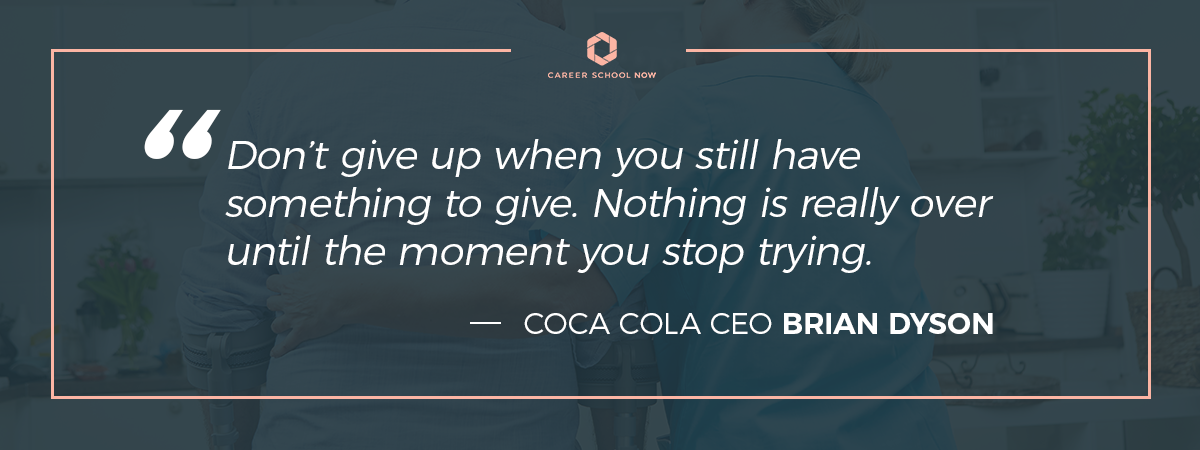 CAREER SCHOOL NOW

“Don’t give up when you still have something to give. Nothing is really over until the moment you stop trying.

— COCA COLA CEO BRIAN DYSON